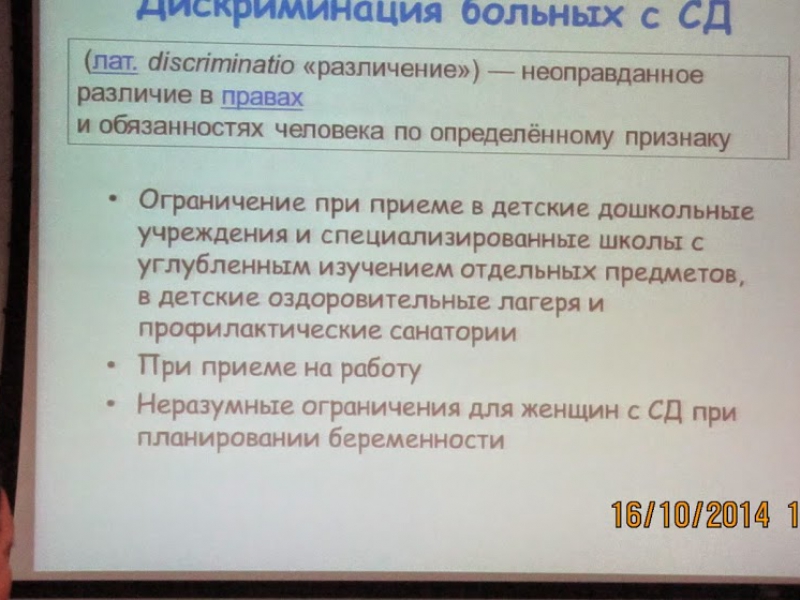 Дискриминация больных с СД

(лат. discriminatio «различение») — неоправданное различие в правах
и обязанностях человека по определённому признаку

• Ограничение при приеме в детские дошкольные учреждения и специализированные школы с углубленным изучением отдельных предметов, в детские оздоровительные лагеря и профилактические санатории
• При приеме на работу
• Неразумные ограничения для женщин с СД при планировании беременности

16/10/2014 1